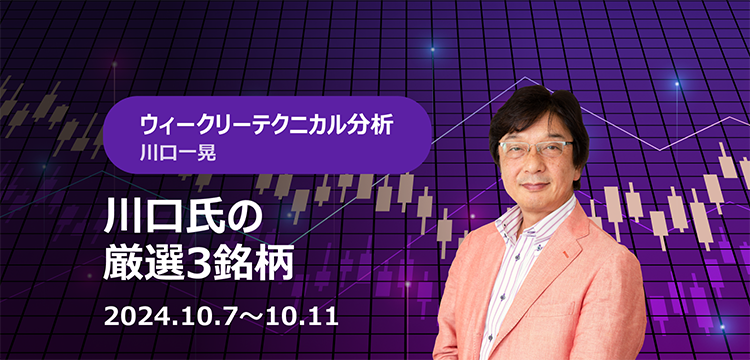 ウィークリーテクニカル分析
川口一晃

川口氏の
厳選3銘柄

2024.10.7～10.11